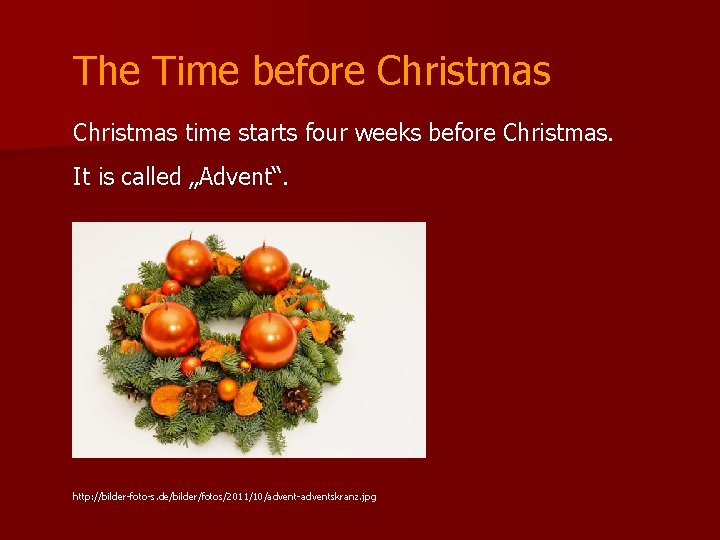 The Time before Christmas

Christmas time starts four weeks before Christmas.

It is called „Advent“.

http://bilder-foto-s.de/bilder/fotos/2011/10/advent-adventskranz.jpg